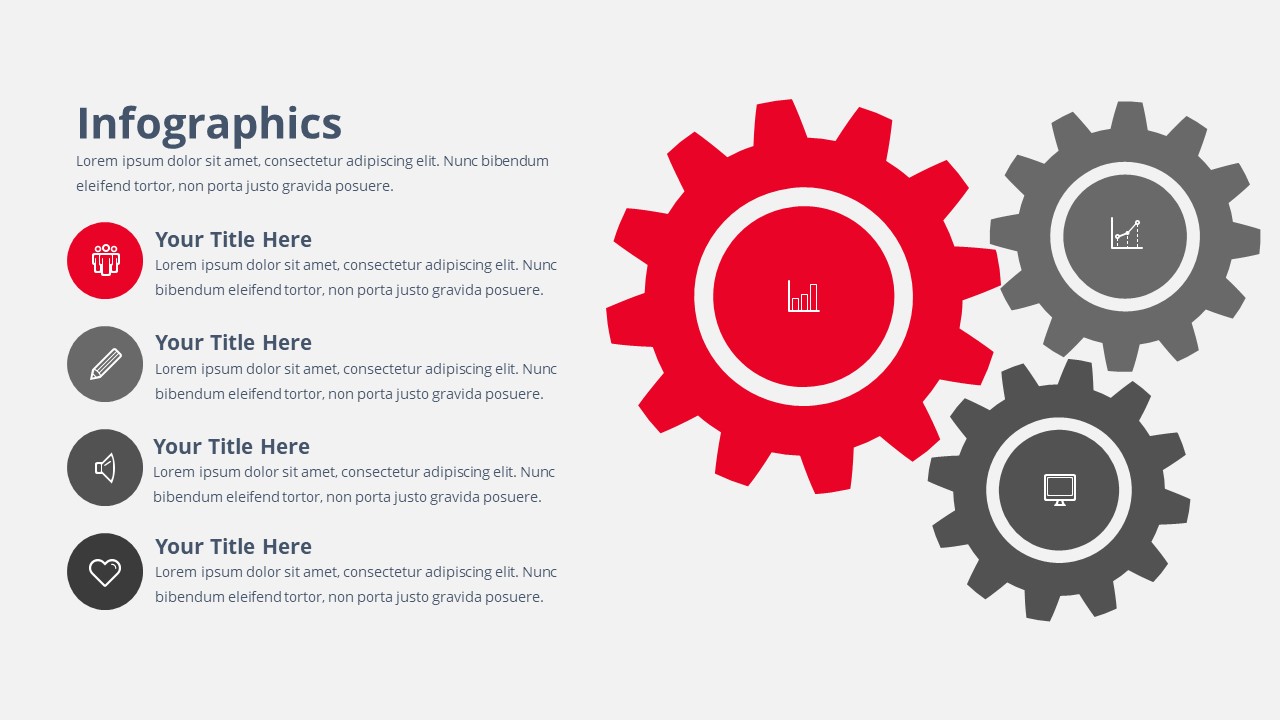 Infographics

Lorem ipsum dolor sit amet, consectetur adipiscing elit. Nunc bibendum eleifend tortor, non porta justo gravida posuere.

Your Title Here
Lorem ipsum dolor sit amet, consectetur adipiscing elit. Nunc bibendum eleifend tortor, non porta justo gravida posuere.

Your Title Here
Lorem ipsum dolor sit amet, consectetur adipiscing elit. Nunc bibendum eleifend tortor, non porta justo gravida posuere.

Your Title Here
Lorem ipsum dolor sit amet, consectetur adipiscing elit. Nunc bibendum eleifend tortor, non porta justo gravida posuere.

Your Title Here
Lorem ipsum dolor sit amet, consectetur adipiscing elit. Nunc bibendum eleifend tortor, non porta justo gravida posuere.